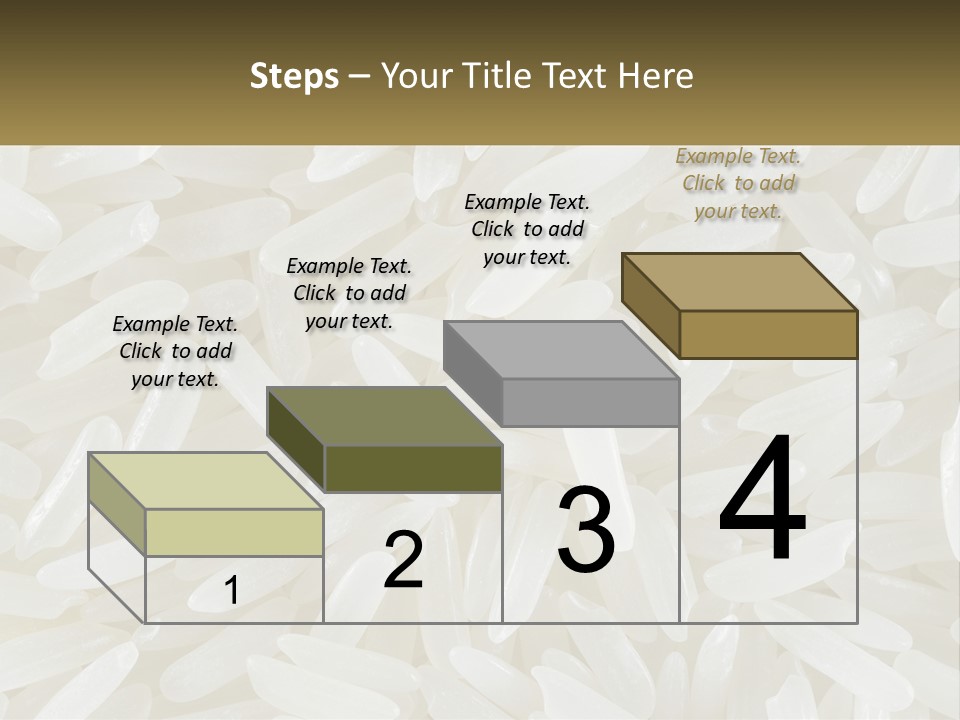 Steps – Your Title Text Here

Example Text. Click to add your text.

Example Text. Click to add your text.

Example Text. Click to add your text.

Example Text. Click to add your text.

1

2

3

4